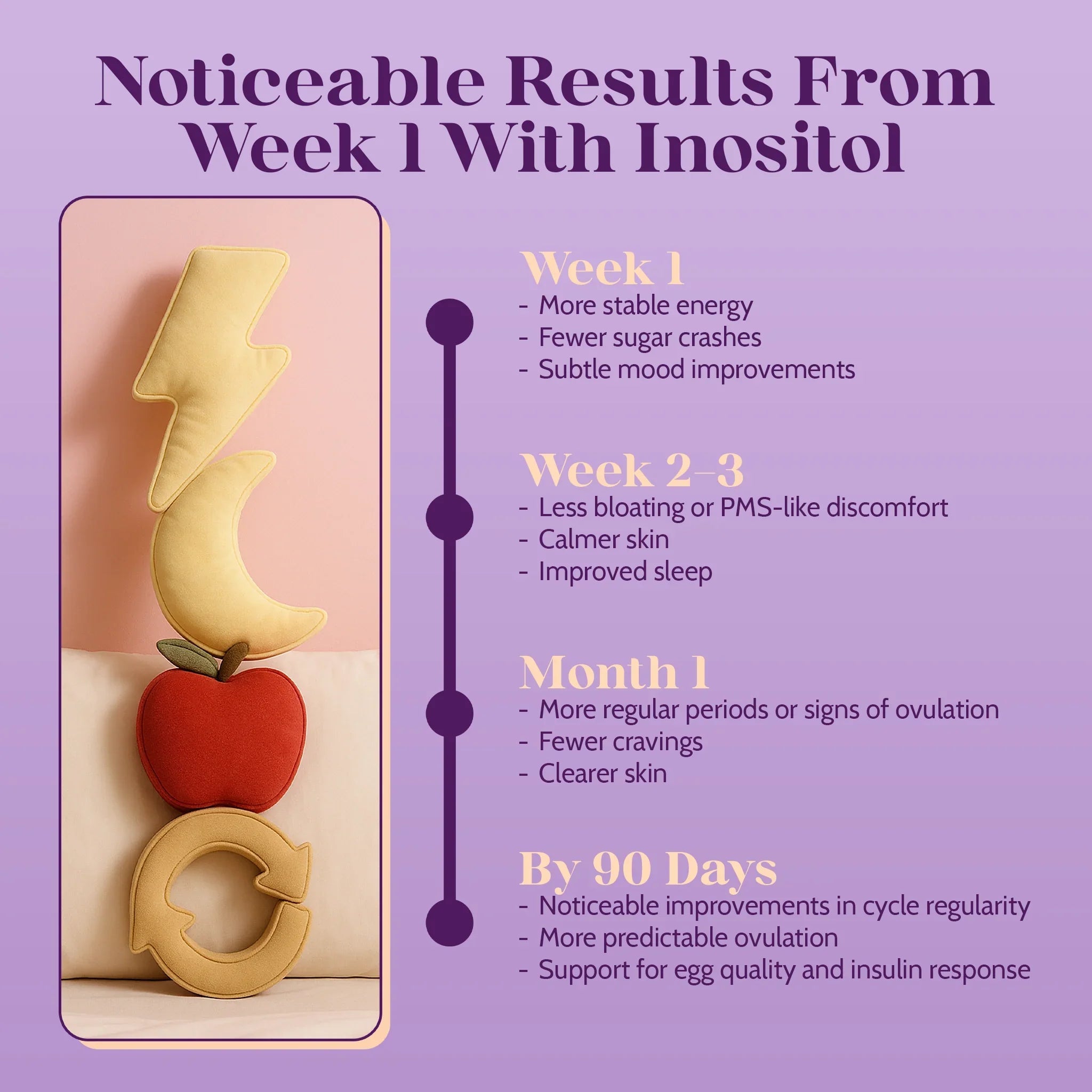 Noticeable Results From Week 1 With Inositol

Week 1
- More stable energy
- Fewer sugar crashes
- Subtle mood improvements

Week 2–3
- Less bloating or PMS-like discomfort
- Calmer skin
- Improved sleep

Month 1
- More regular periods or signs of ovulation
- Fewer cravings
- Clearer skin

By 90 Days
- Noticeable improvements in cycle regularity
- More predictable ovulation
- Support for egg quality and insulin response